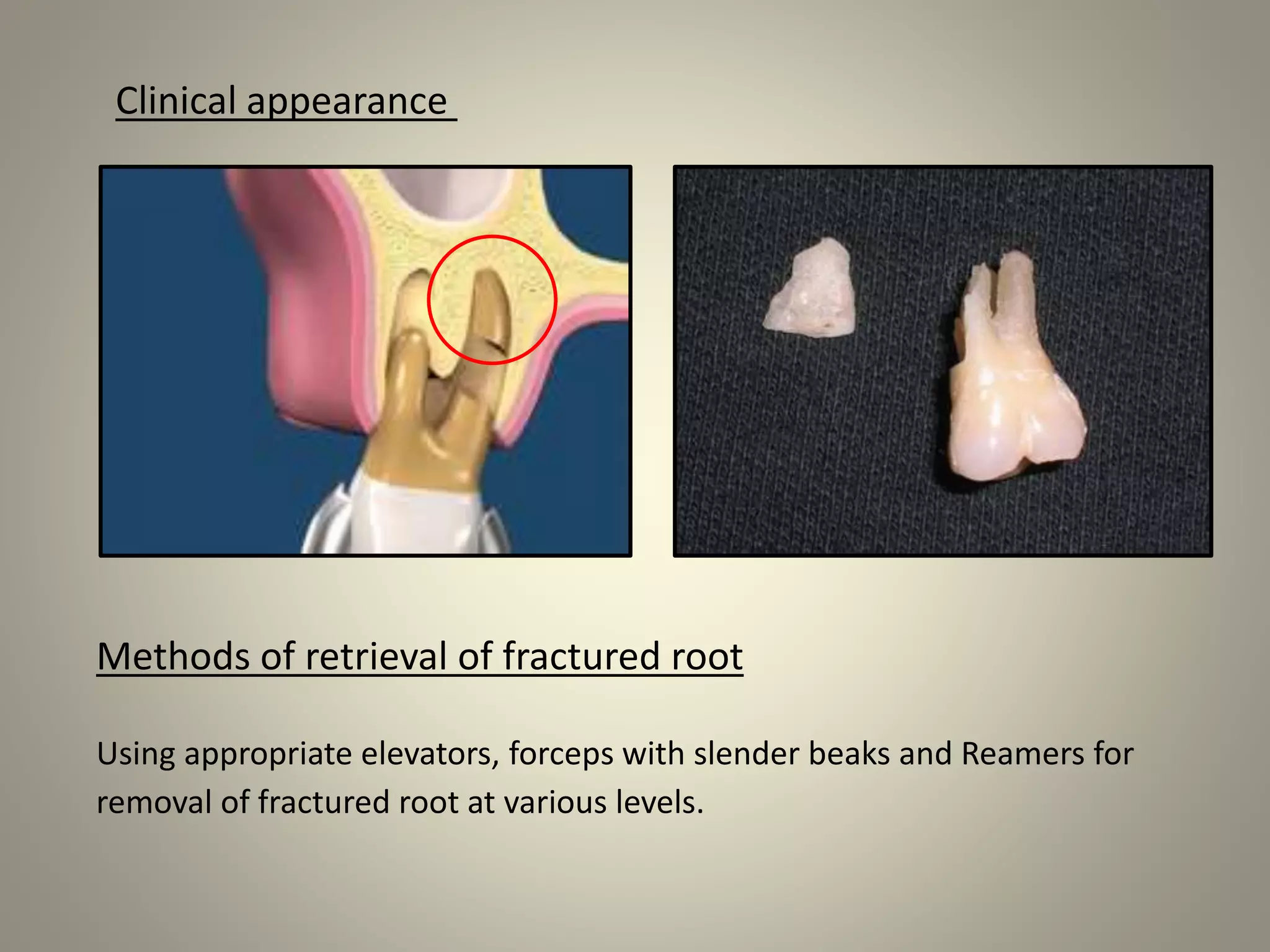 Clinical appearance

Methods of retrieval of fractured root

Using appropriate elevators, forceps with slender beaks and Reamers for removal of fractured root at various levels.